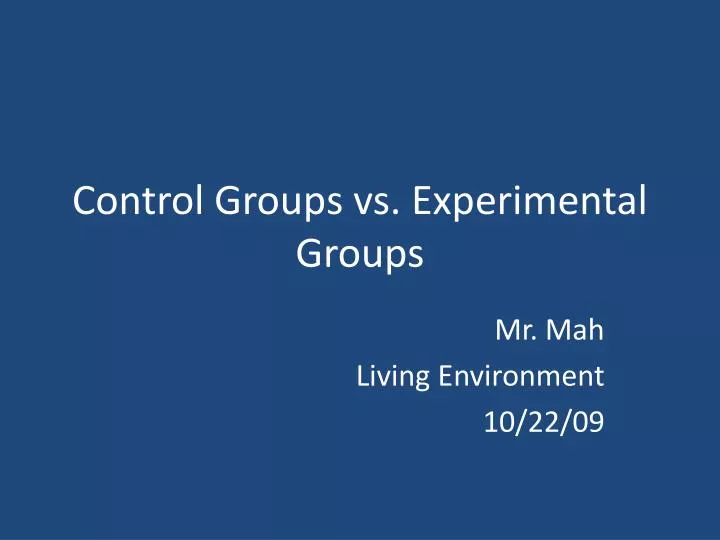 Control Groups vs. Experimental Groups

Mr. Mah
Living Environment
10/22/09